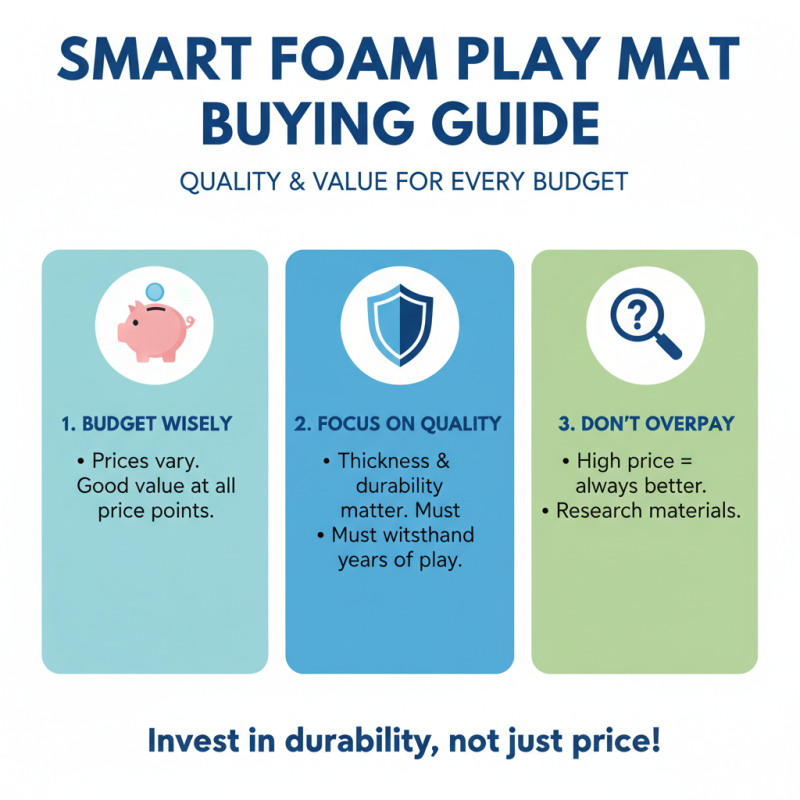 SMART FOAM PLAY MAT BUYING GUIDE

QUALITY & VALUE FOR EVERY BUDGET

1. BUDGET WISELY

• Prices vary. Good value at all price points.

2. FOCUS ON QUALITY

• Thickness & durability matter. Must
• Must witsthand years of play.

3. DON'T OVERPAY

• High price = always better.
• Research materials.

Invest in durability, not just price!